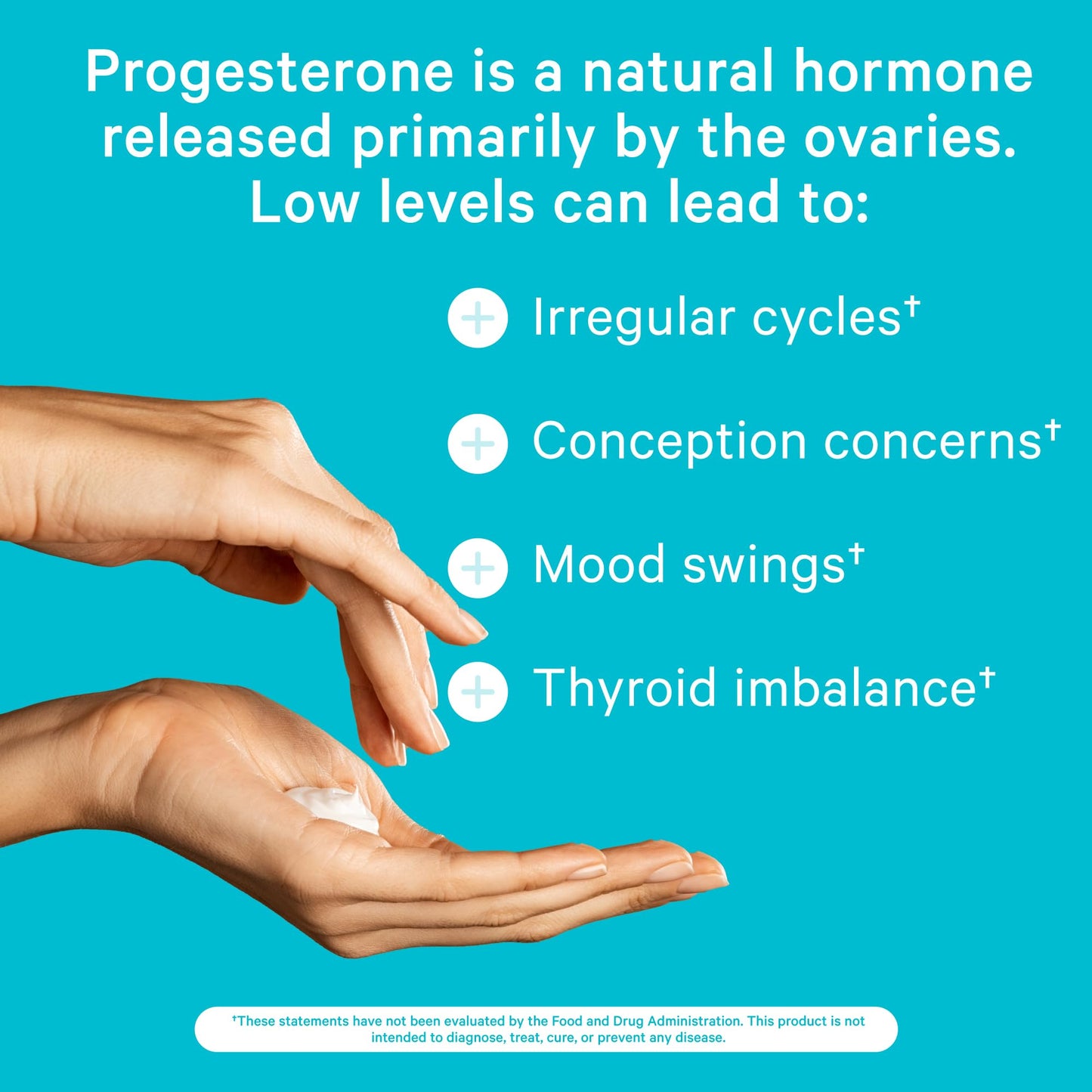 Progesterone is a natural hormone released primarily by the ovaries. Low levels can lead to:

Irregular cycles†

Conception concerns†

Mood swings†

Thyroid imbalance†

†These statements have not been evaluated by the Food and Drug Administration. This product is not intended to diagnose, treat, cure, or prevent any disease.